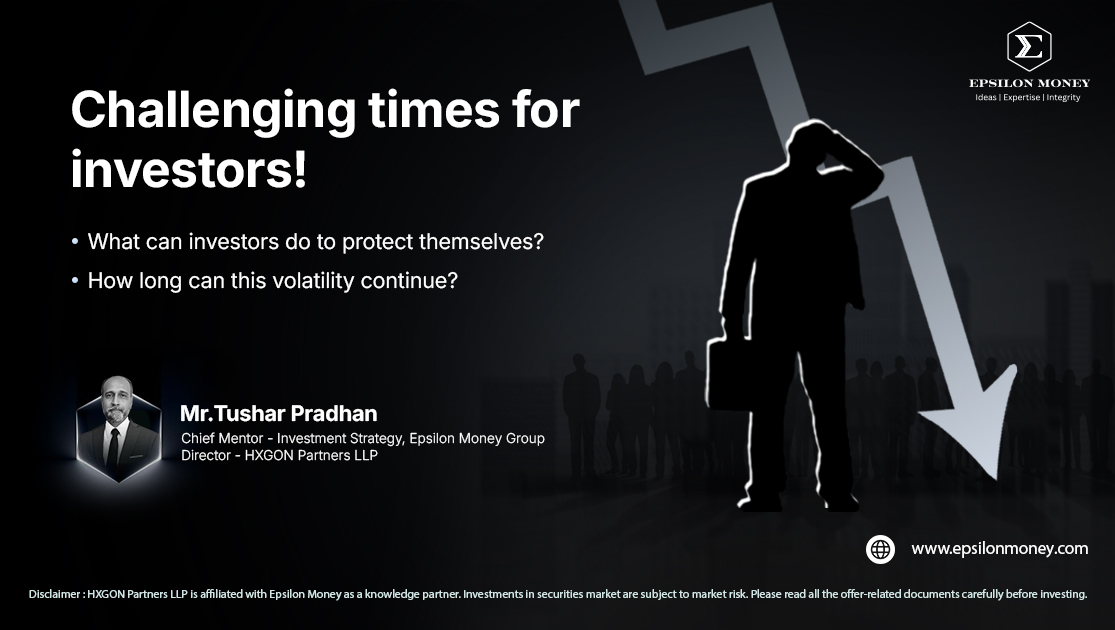 Σ
EPSILON MONEY
Ideas | Expertise | Integrity

Challenging times for investors!

• What can investors do to protect themselves?
• How long can this volatility continue?

Mr.Tushar Pradhan
Chief Mentor - Investment Strategy, Epsilon Money Group
Director - HXGON Partners LLP

www.epsilonmoney.com

Disclaimer : HXGON Partners LLP is affiliated with Epsilon Money as a knowledge partner. Investments in securities market are subject to market risk. Please read all the offer-related documents carefully before investing.